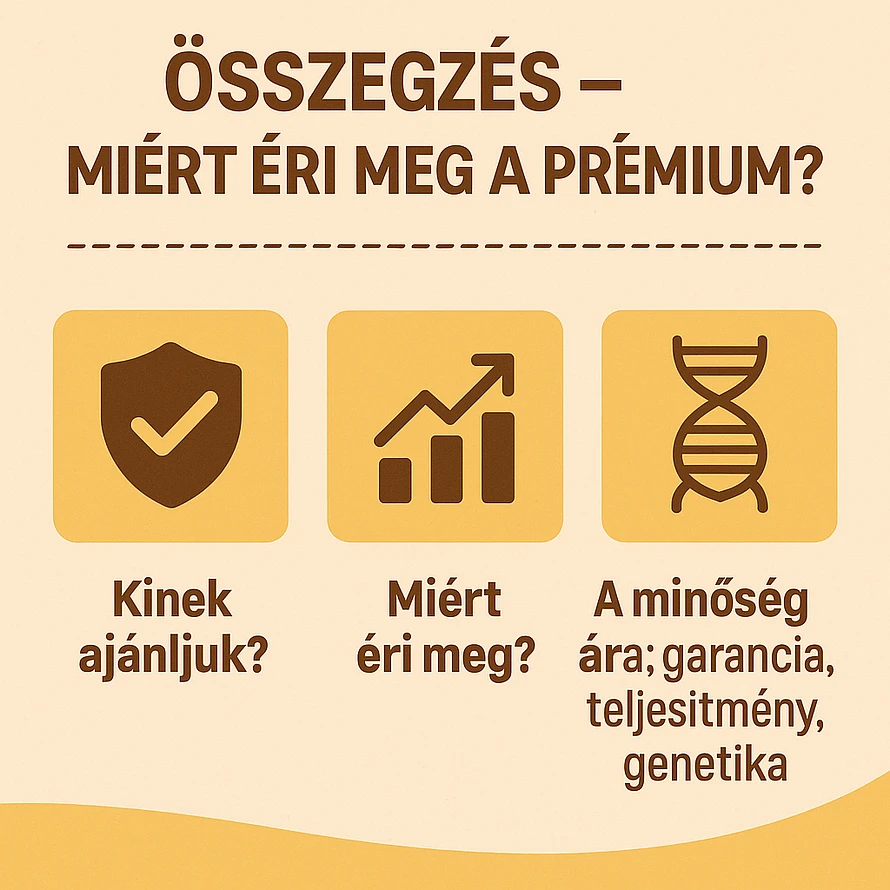 ÖSSZEGZÉS – MIÉRT ÉRI MEG A PRÉMIUM?

Kinek ajánljuk?

Miért éri meg?

A minőség ára; garancia, teljesitmény, genetika